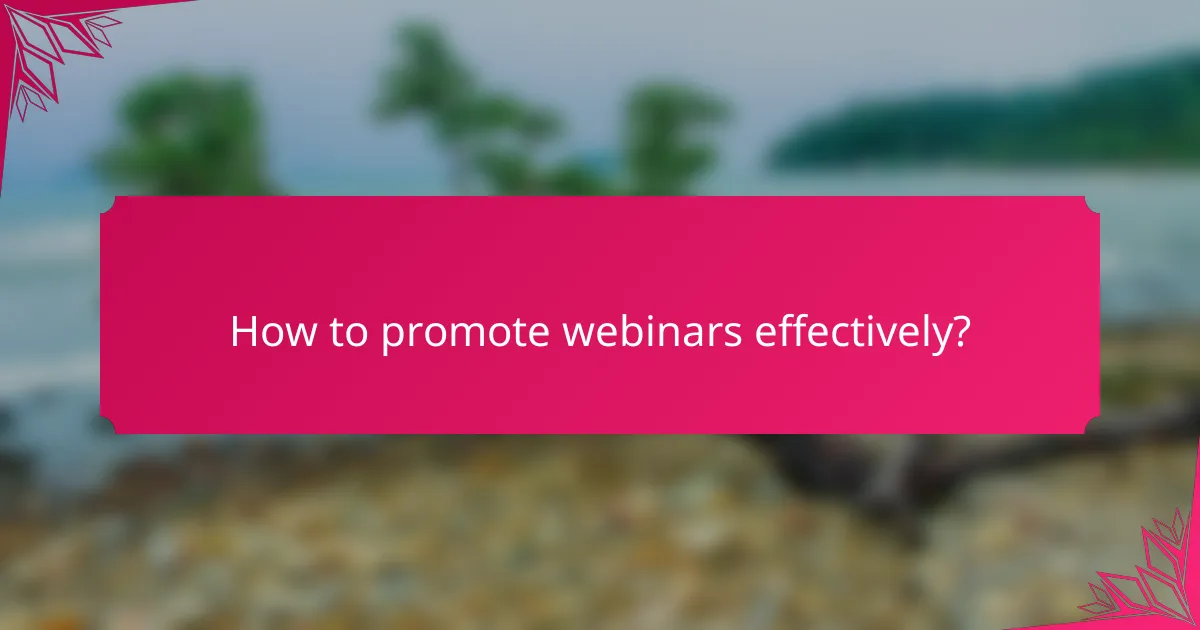 How to promote webinars effectively?